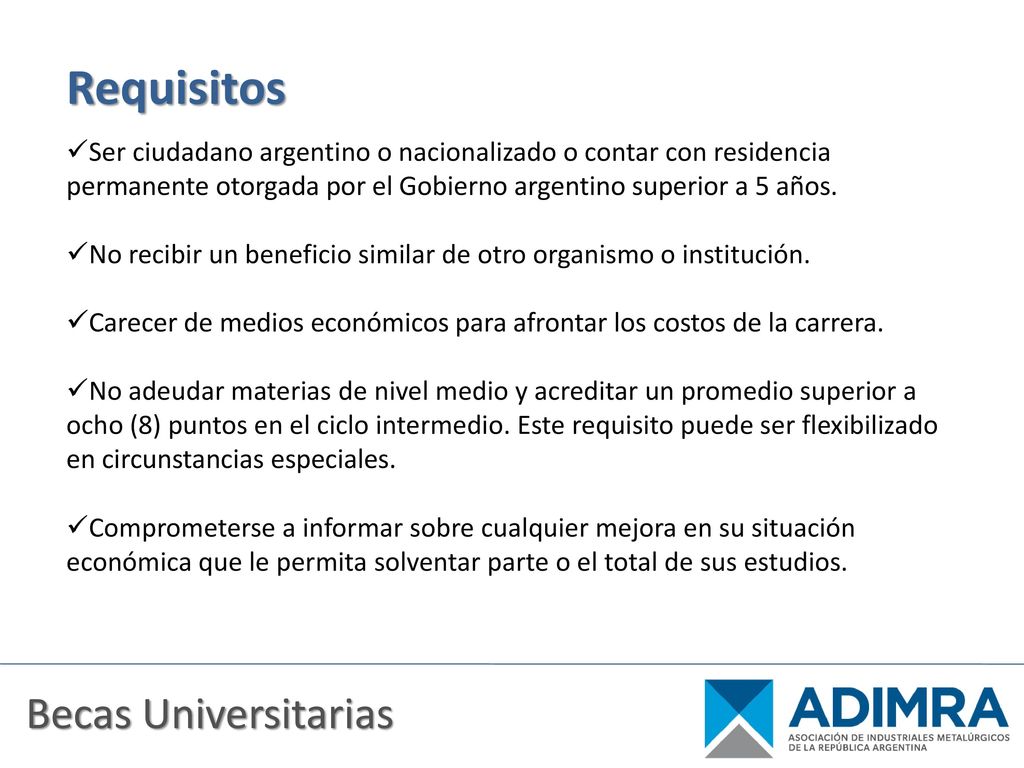 Requisitos

✓Ser ciudadano argentino o nacionalizado o contar con residencia permanente otorgada por el Gobierno argentino superior a 5 años.

✓No recibir un beneficio similar de otro organismo o institución.

✓Carecer de medios económicos para afrontar los costos de la carrera.

✓No adeudar materias de nivel medio y acreditar un promedio superior a ocho (8) puntos en el ciclo intermedio. Este requisito puede ser flexibilizado en circunstancias especiales.

✓Comprometerse a informar sobre cualquier mejora en su situación económica que le permita solventar parte o el total de sus estudios.

Becas Universitarias

ADIMRA
ASOCIACIÓN DE INDUSTRIALES METALÚRGICOS DE LA REPÚBLICA ARGENTINA